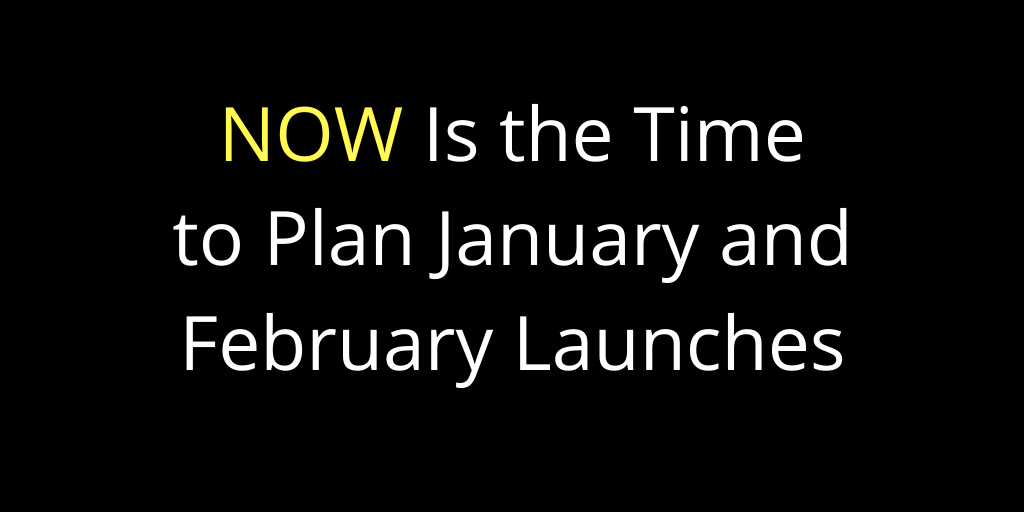 NOW Is the Time to Plan January and February Launches